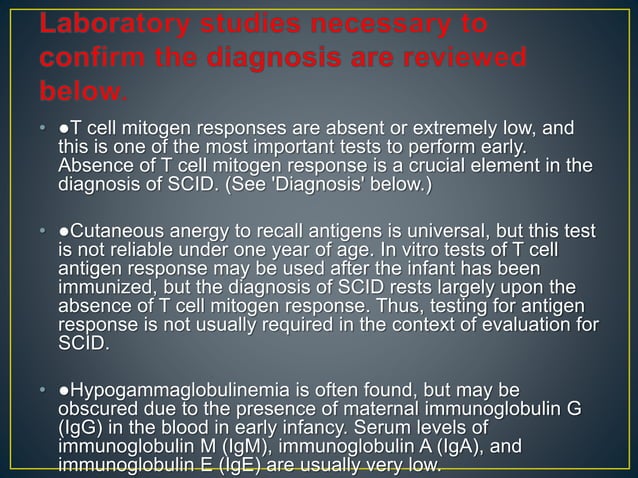 Laboratory studies necessary to confirm the diagnosis are reviewed below.

• ●T cell mitogen responses are absent or extremely low, and this is one of the most important tests to perform early. Absence of T cell mitogen response is a crucial element in the diagnosis of SCID. (See 'Diagnosis' below.)

• ●Cutaneous anergy to recall antigens is universal, but this test is not reliable under one year of age. In vitro tests of T cell antigen response may be used after the infant has been immunized, but the diagnosis of SCID rests largely upon the absence of T cell mitogen response. Thus, testing for antigen response is not usually required in the context of evaluation for SCID.

• ●Hypogammaglobulinemia is often found, but may be obscured due to the presence of maternal immunoglobulin G (IgG) in the blood in early infancy. Serum levels of immunoglobulin M (IgM), immunoglobulin A (IgA), and immunoglobulin E (IgE) are usually very low.